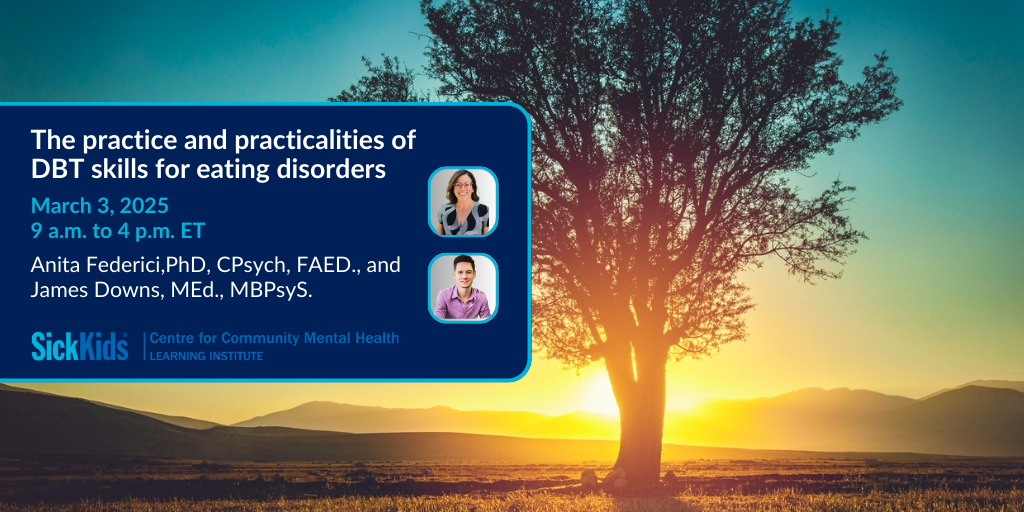 The practice and practicalities of DBT skills for eating disorders

March 3, 2025
9 a.m. to 4 p.m. ET

Anita Federici,PhD, CPsych, FAED., and James Downs, MEd., MBPsyS.

SickKids | Centre for Community Mental Health
LEARNING INSTITUTE